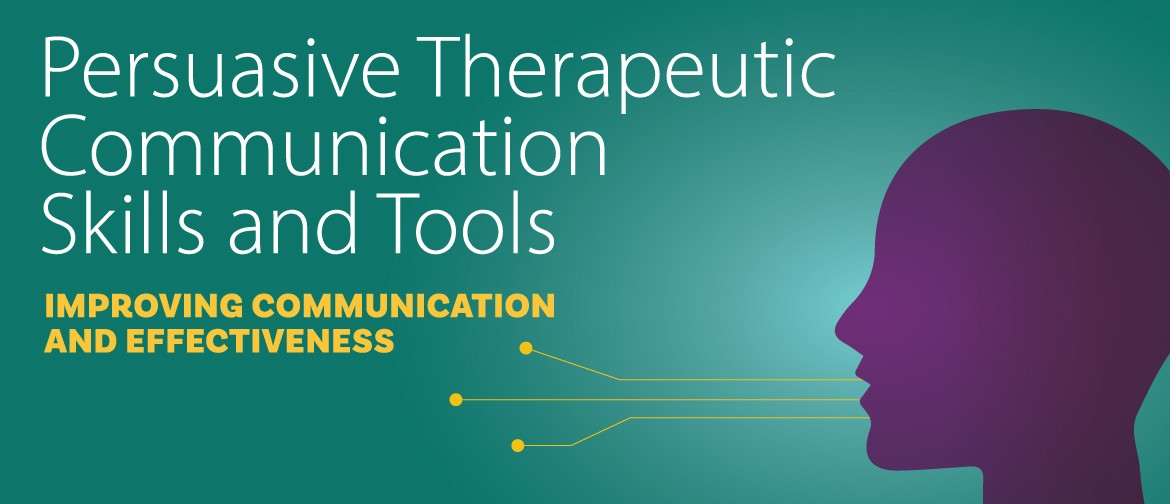 Persuasive Therapeutic Communication Skills and Tools

IMPROVING COMMUNICATION AND EFFECTIVENESS